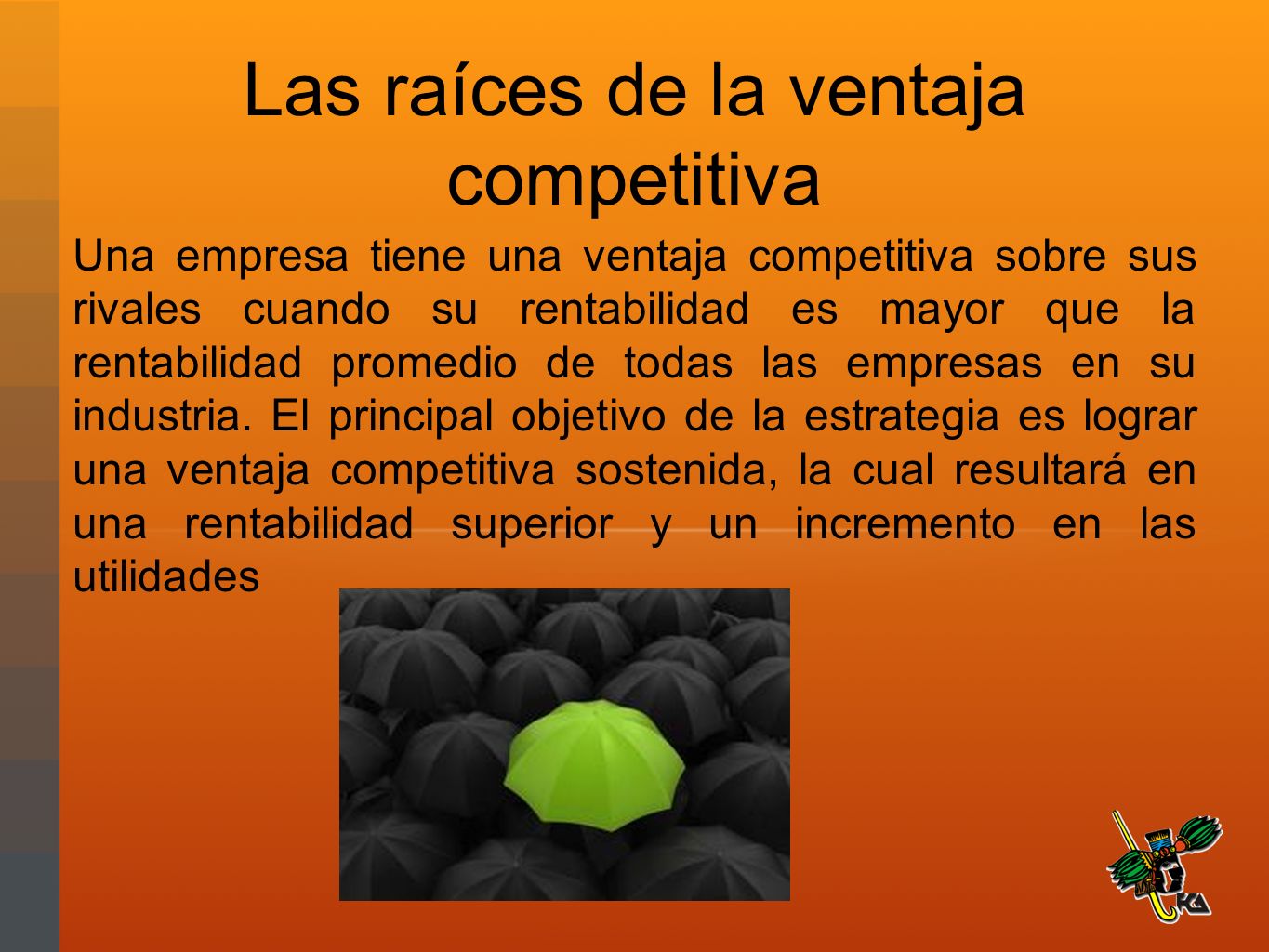 Las raíces de la ventaja competitiva

Una empresa tiene una ventaja competitiva sobre sus rivales cuando su rentabilidad es mayor que la rentabilidad promedio de todas las empresas en su industria. El principal objetivo de la estrategia es lograr una ventaja competitiva sostenida, la cual resultará en una rentabilidad superior y un incremento en las utilidades